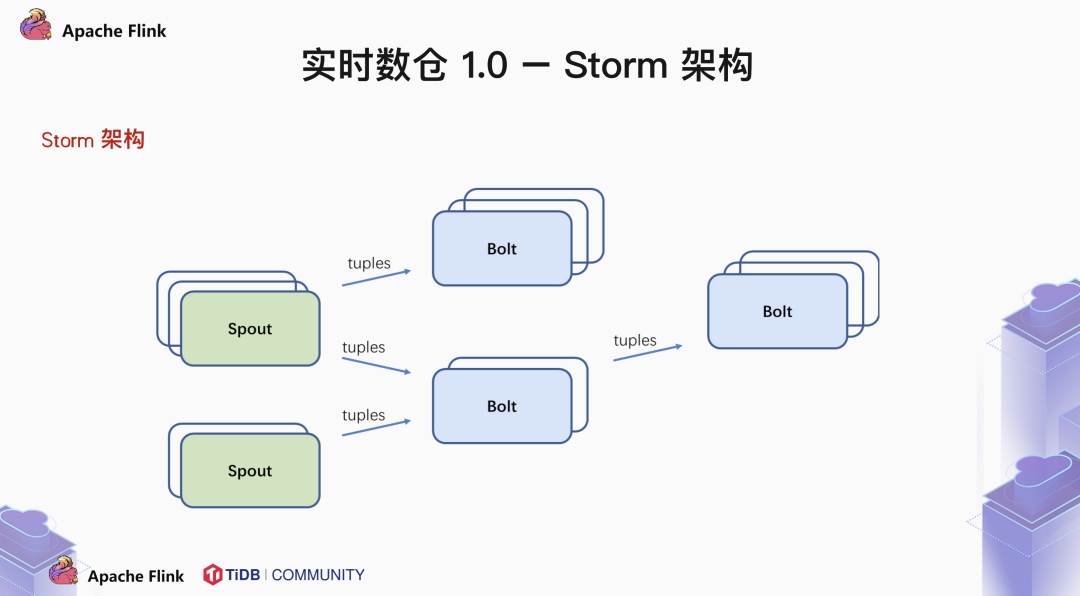 Apache Flink

实时数仓 1.0 — Storm 架构

Storm 架构

Spout

Spout

tuples

tuples

tuples

Bolt

Bolt

tuples

Bolt

Apache Flink

TiDB | COMMUNITY